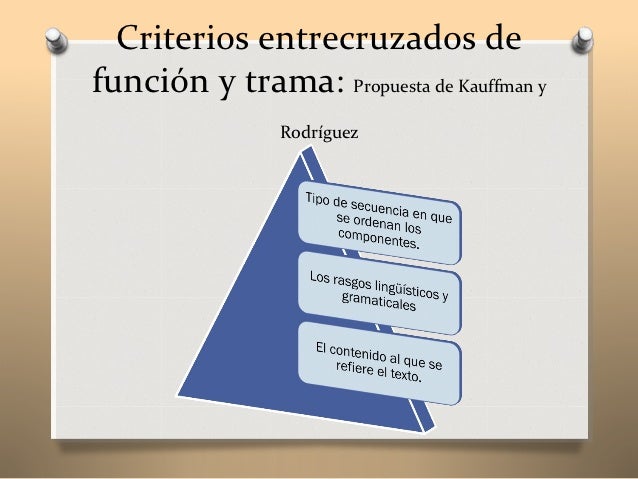 Criterios entrecruzados de función y trama: Propuesta de Kauffman y

Rodríguez

Tipo de secuencia en que se ordenan los componentes.

Los rasgos lingüísticos y gramaticales

El contenido al que se refiere el texto.